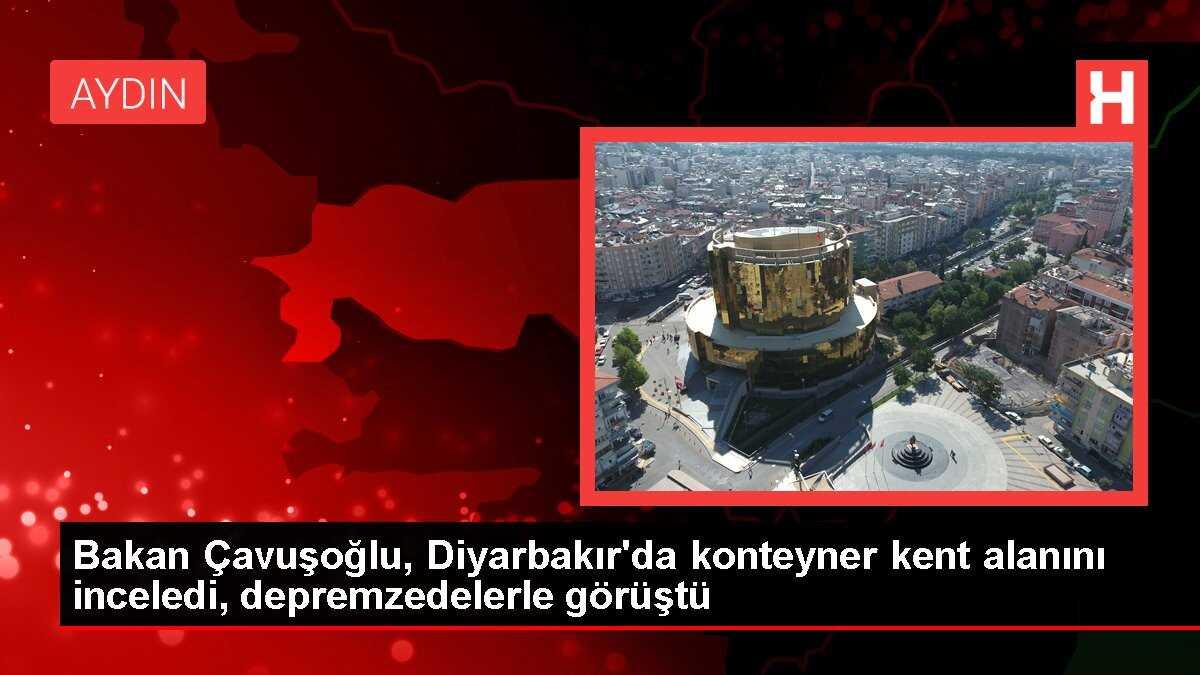 AYDIN

H

Bakan Çavuşoğlu, Diyarbakır'da konteyner kent alanını inceledi, depremzedelerle görüştü